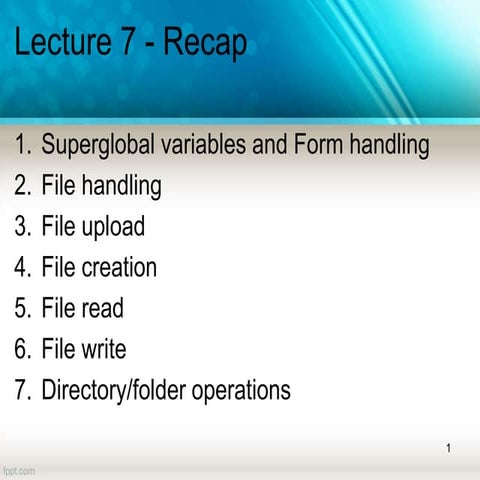 Lecture 7 - Recap

1. Superglobal variables and Form handling
2. File handling
3. File upload
4. File creation
5. File read
6. File write
7. Directory/folder operations

1

fppt.com